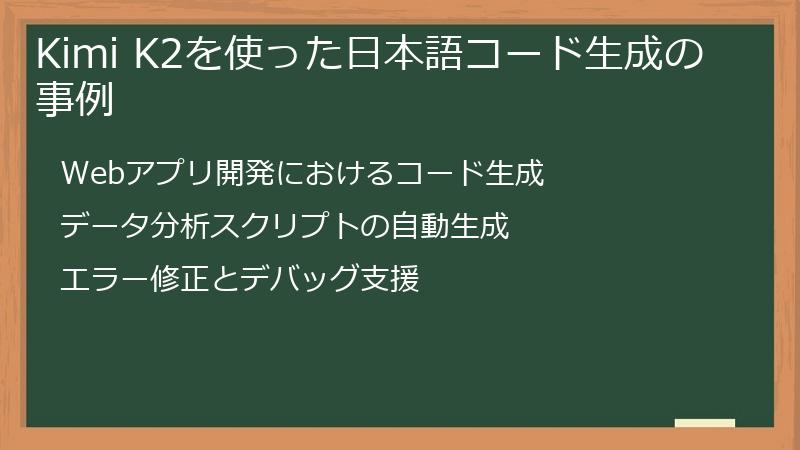 Kimi K2を使った日本語コード生成の事例

Webアプリ開発におけるコード生成

データ分析スクリプトの自動生成

エラー修正とデバッグ支援